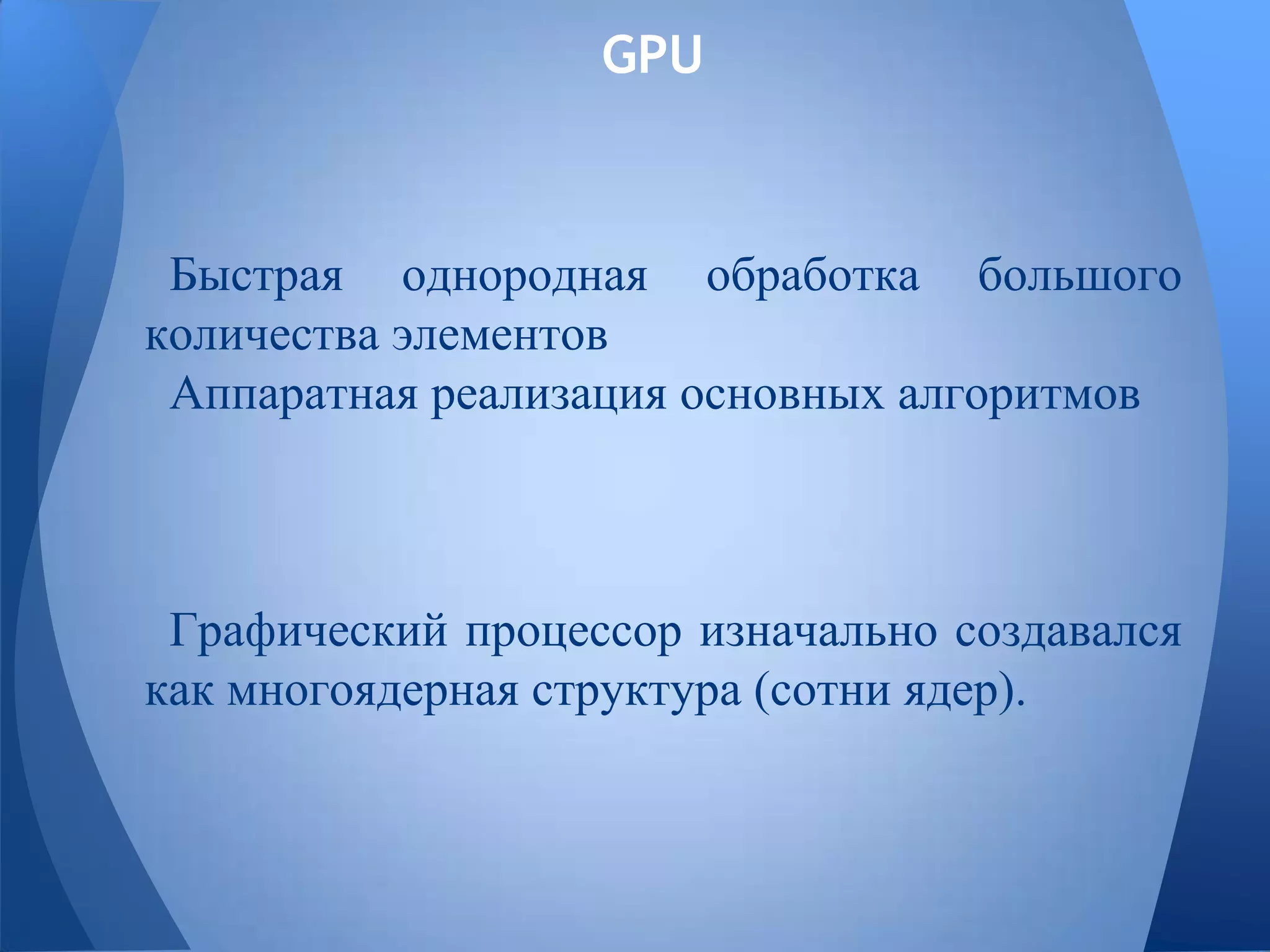 GPU

Быстрая однородная обработка большого количества элементов

Аппаратная реализация основных алгоритмов

Графический процессор изначально создавался как многоядерная структура (сотни ядер).